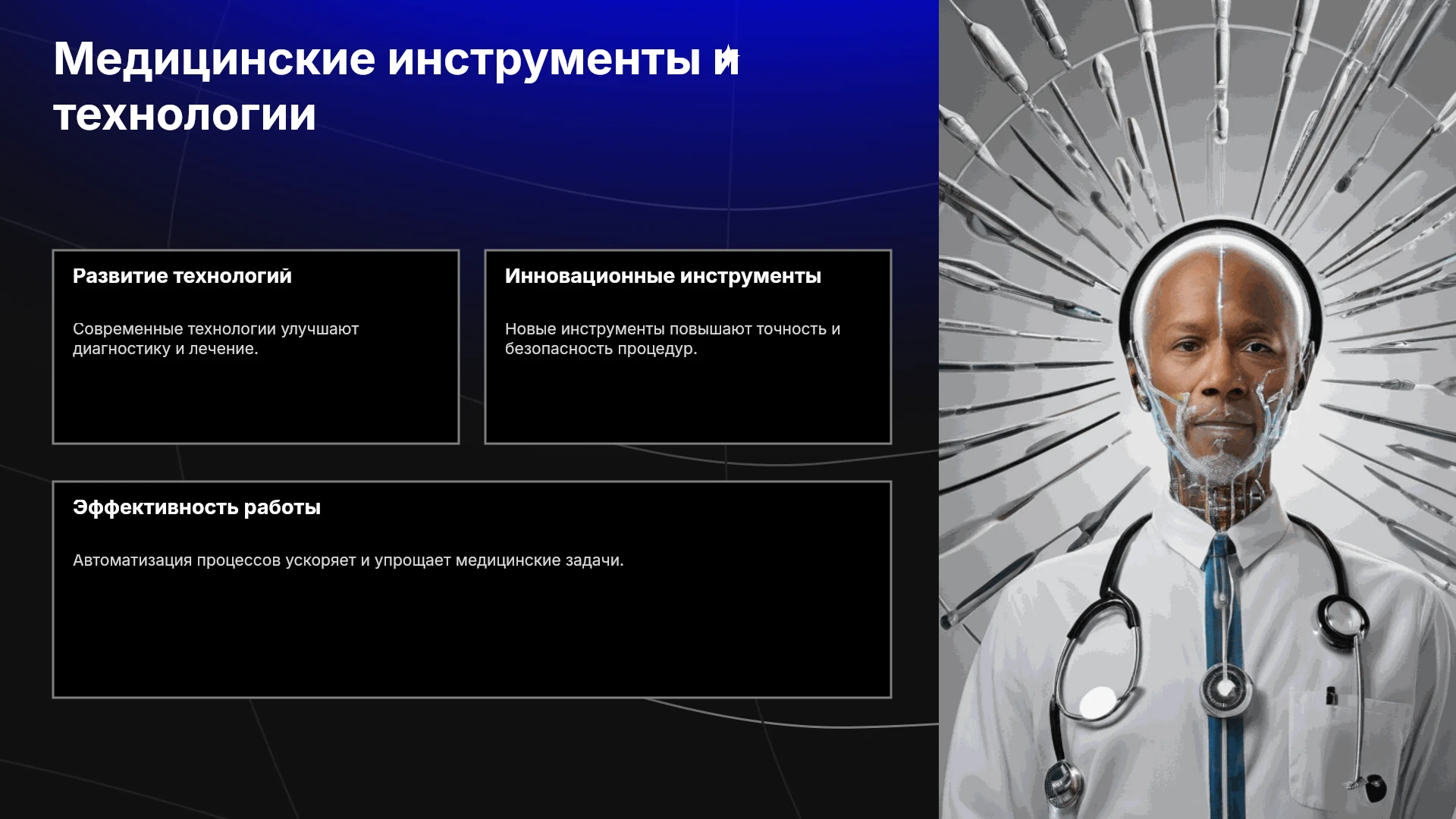 Медицинские инструменты и технологии

Развитие технологий

Современные технологии улучшают диагностику и лечение.

Инновационные инструменты

Новые инструменты повышают точность и безопасность процедур.

Эффективность работы

Автоматизация процессов ускоряет и упрощает медицинские задачи.